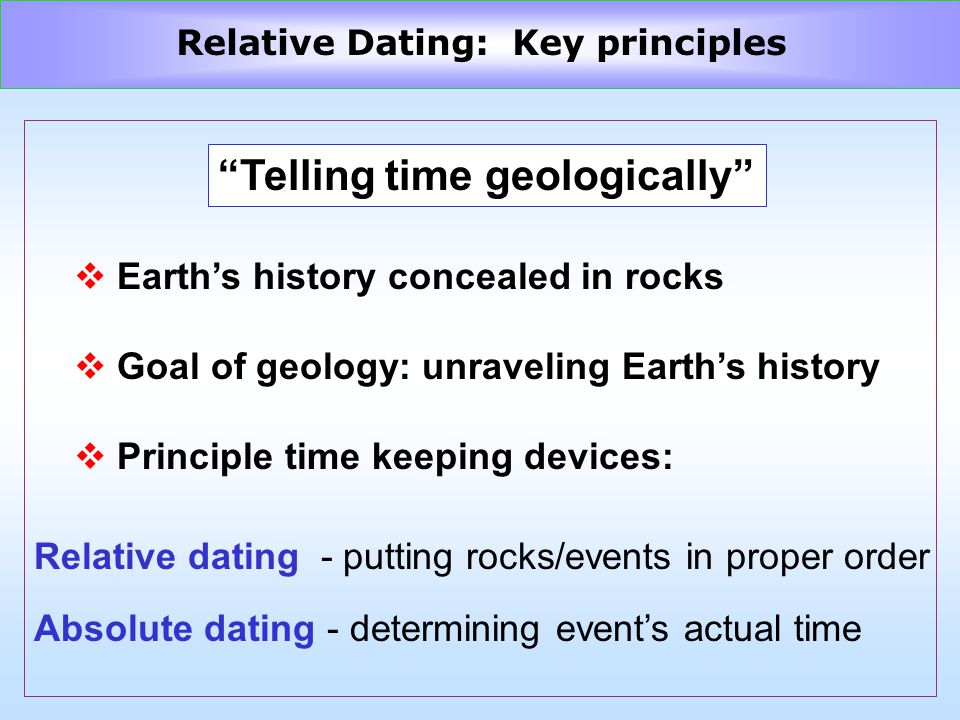 Relative Dating: Key principles

“Telling time geologically”

❖ Earth’s history concealed in rocks

❖ Goal of geology: unraveling Earth’s history

❖ Principle time keeping devices:

Relative dating - putting rocks/events in proper order

Absolute dating - determining event’s actual time